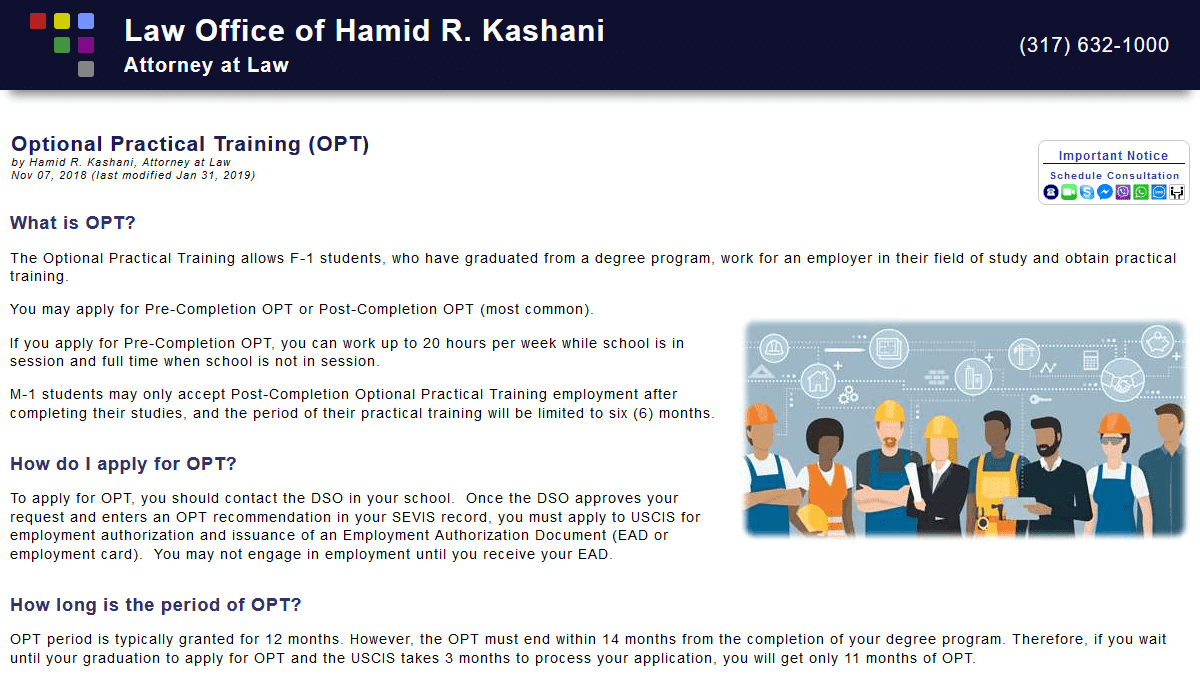 Law Office of Hamid R. Kashani
Attorney at Law

(317) 632-1000

Optional Practical Training (OPT)
by Hamid R. Kashani, Attorney at Law
Nov 07, 2018 (last modified Jan 31, 2019)

Important Notice
Schedule Consultation

What is OPT?

The Optional Practical Training allows F-1 students, who have graduated from a degree program, work for an employer in their field of study and obtain practical training.

You may apply for Pre-Completion OPT or Post-Completion OPT (most common).

If you apply for Pre-Completion OPT, you can work up to 20 hours per week while school is in session and full time when school is not in session.

M-1 students may only accept Post-Completion Optional Practical Training employment after completing their studies, and the period of their practical training will be limited to six (6) months.

How do I apply for OPT?

To apply for OPT, you should contact the DSO in your school. Once the DSO approves your request and enters an OPT recommendation in your SEVIS record, you must apply to USCIS for employment authorization and issuance of an Employment Authorization Document (EAD or employment card). You may not engage in employment until you receive your EAD.

How long is the period of OPT?

OPT period is typically granted for 12 months. However, the OPT must end within 14 months from the completion of your degree program. Therefore, if you wait until your graduation to apply for OPT and the USCIS takes 3 months to process your application, you will get only 11 months of OPT.